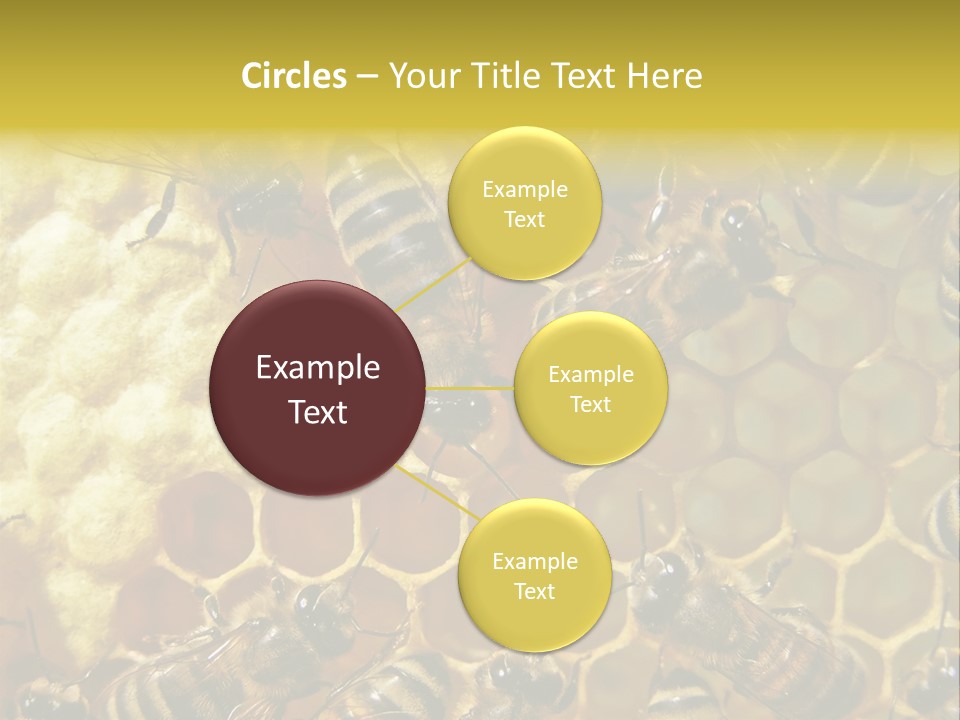 Circles – Your Title Text Here

Example Text

Example Text

Example Text

Example Text